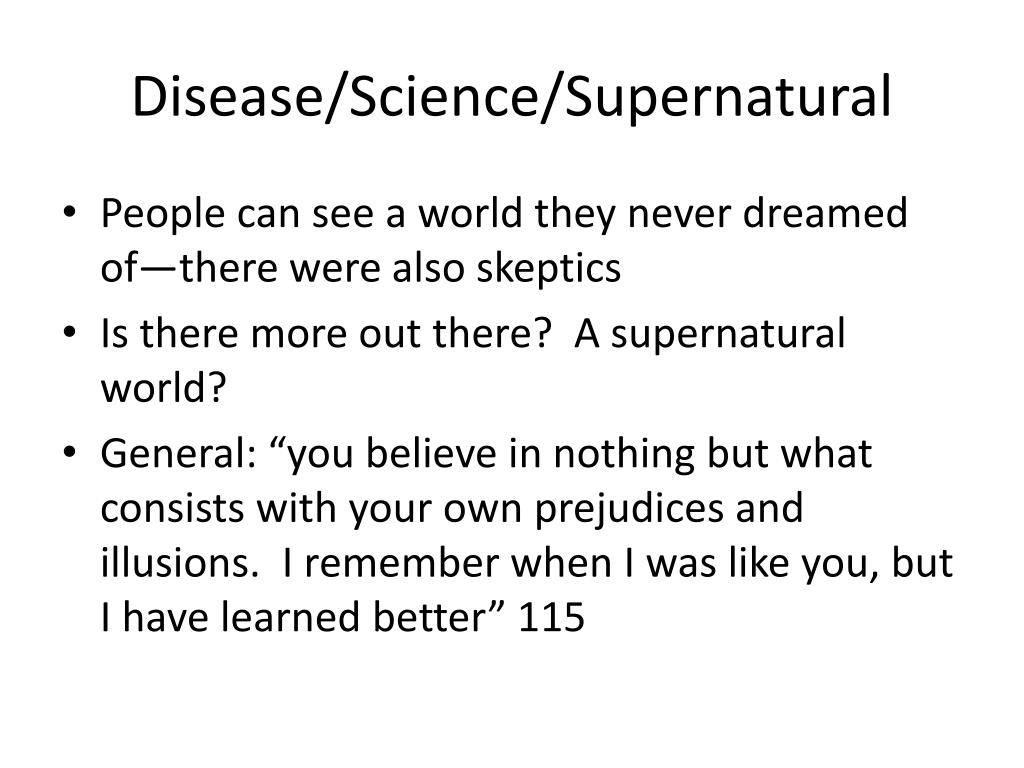 Disease/Science/Supernatural

• People can see a world they never dreamed of—there were also skeptics
• Is there more out there?  A supernatural world?
• General: “you believe in nothing but what consists with your own prejudices and illusions.  I remember when I was like you, but I have learned better” 115